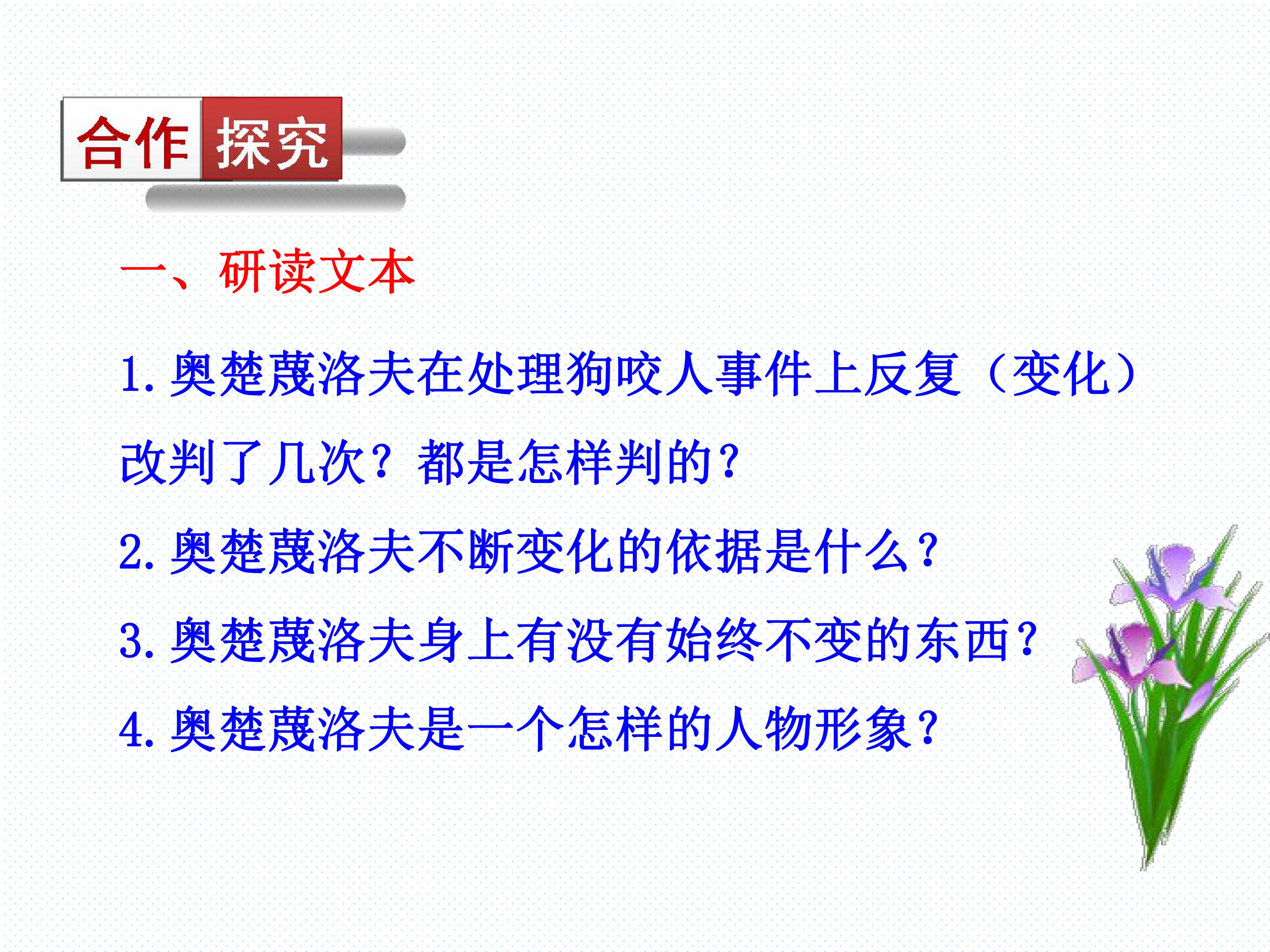 合作探究

一、研读文本

1.奥楚蔑洛夫在处理狗咬人事件上反复（变化）改判了几次？都是怎样判的?

2.奥楚蔑洛夫不断变化的依据是什么?

3.奥楚蔑洛夫身上有没有始终不变的东西?

4.奥楚蔑洛夫是一个怎样的人物形象?